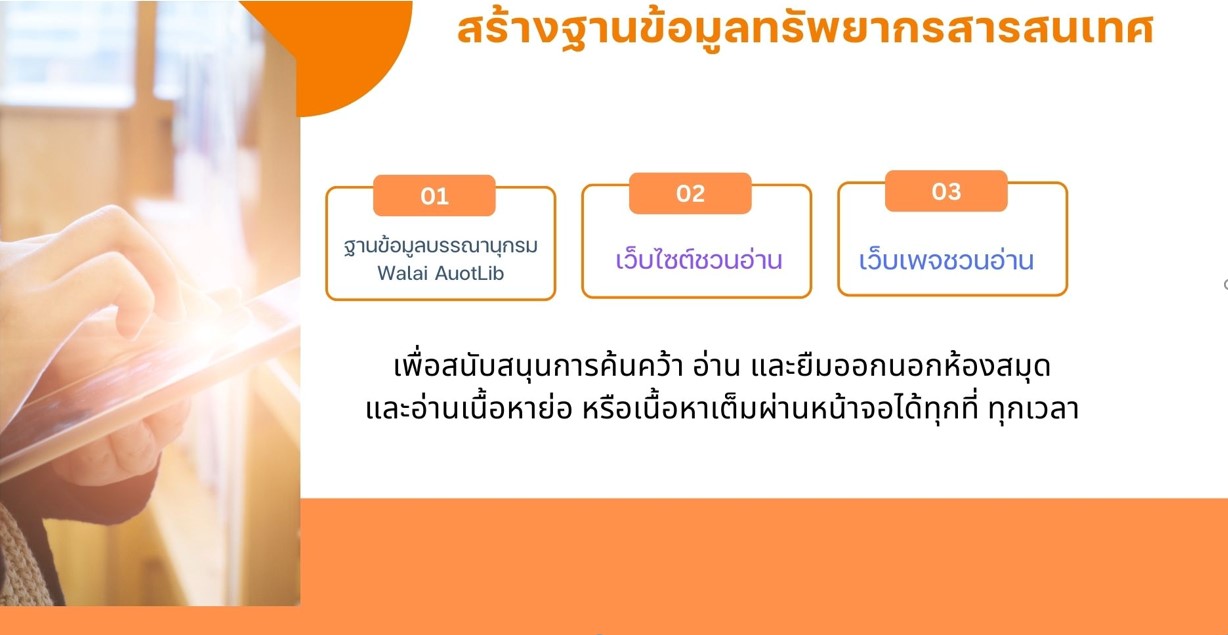 สร้างฐานข้อมูลทรัพยากรสารสนเทศ

01
ฐานข้อมูลบรรณานุกรม Walai AuotLib

02
เว็บไซต์ชวนอ่าน

03
เว็บเพจชวนอ่าน

เพื่อสนับสนุนการค้นคว้า อ่าน และยืมออกนอกห้องสมุด และอ่านเนื้อหาย่อ หรือเนื้อหาเต็มผ่านหน้าจอได้ทุกที่ ทุกเวลา